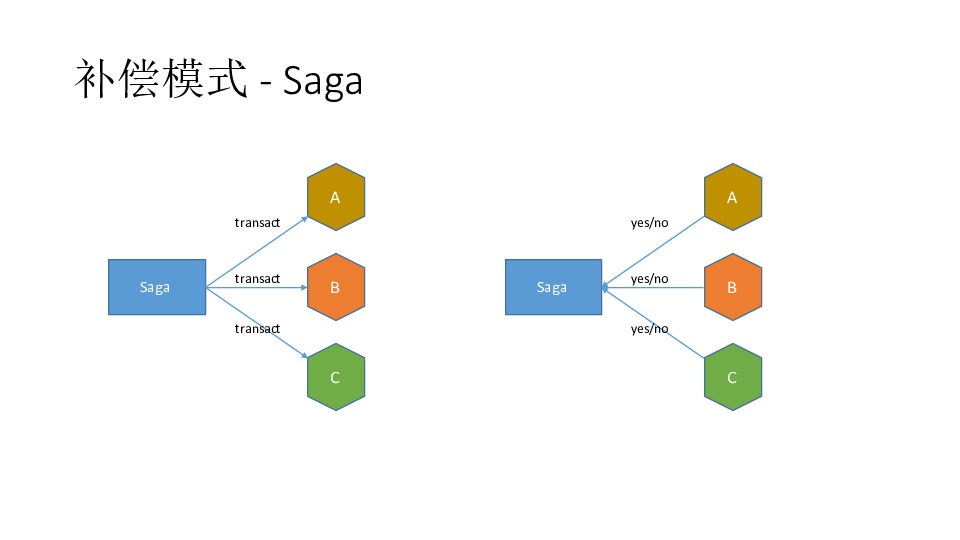 补偿模式 - Saga

Saga

transact

transact

transact

A

B

C

Saga

yes/no

yes/no

yes/no

A

B

C